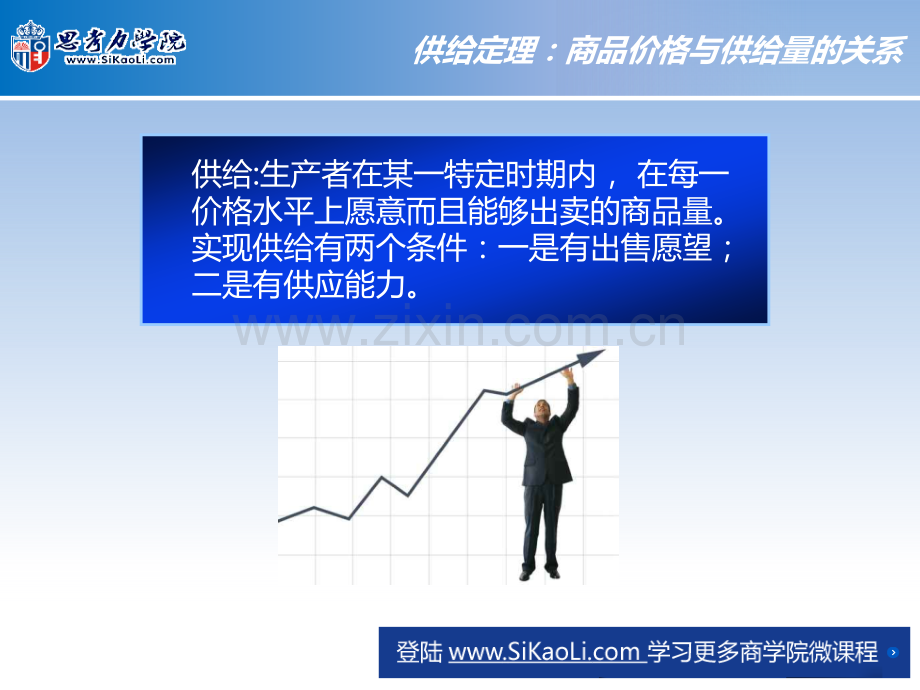 思考力学院
www.SiKaoLi.com

供给定理：商品价格与供给量的关系

供给:生产者在某一特定时期内， 在每一价格水平上愿意而且能够出卖的商品量。实现供给有两个条件：一是有出售愿望；二是有供应能力。

www.zixin.com.cn

登陆 www.SiKaoLi.com 学习更多商学院微课程